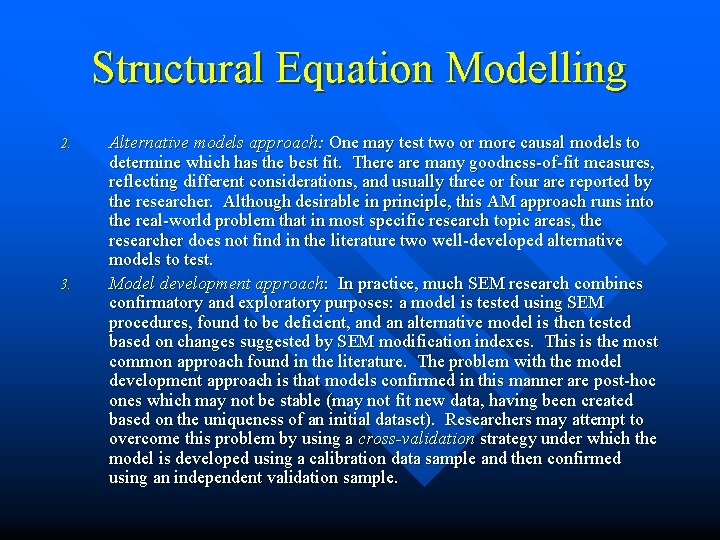 Structural Equation Modelling

2. Alternative models approach: One may test two or more causal models to determine which has the best fit. There are many goodness-of-fit measures, reflecting different considerations, and usually three or four are reported by the researcher. Although desirable in principle, this AM approach runs into the real-world problem that in most specific research topic areas, the researcher does not find in the literature two well-developed alternative models to test.

3. Model development approach: In practice, much SEM research combines confirmatory and exploratory purposes: a model is tested using SEM procedures, found to be deficient, and an alternative model is then tested based on changes suggested by SEM modification indexes. This is the most common approach found in the literature. The problem with the model development approach is that models confirmed in this manner are post-hoc ones which may not be stable (may not fit new data, having been created based on the uniqueness of an initial dataset). Researchers may attempt to overcome this problem by using a cross-validation strategy under which the model is developed using a calibration data sample and then confirmed using an independent validation sample.